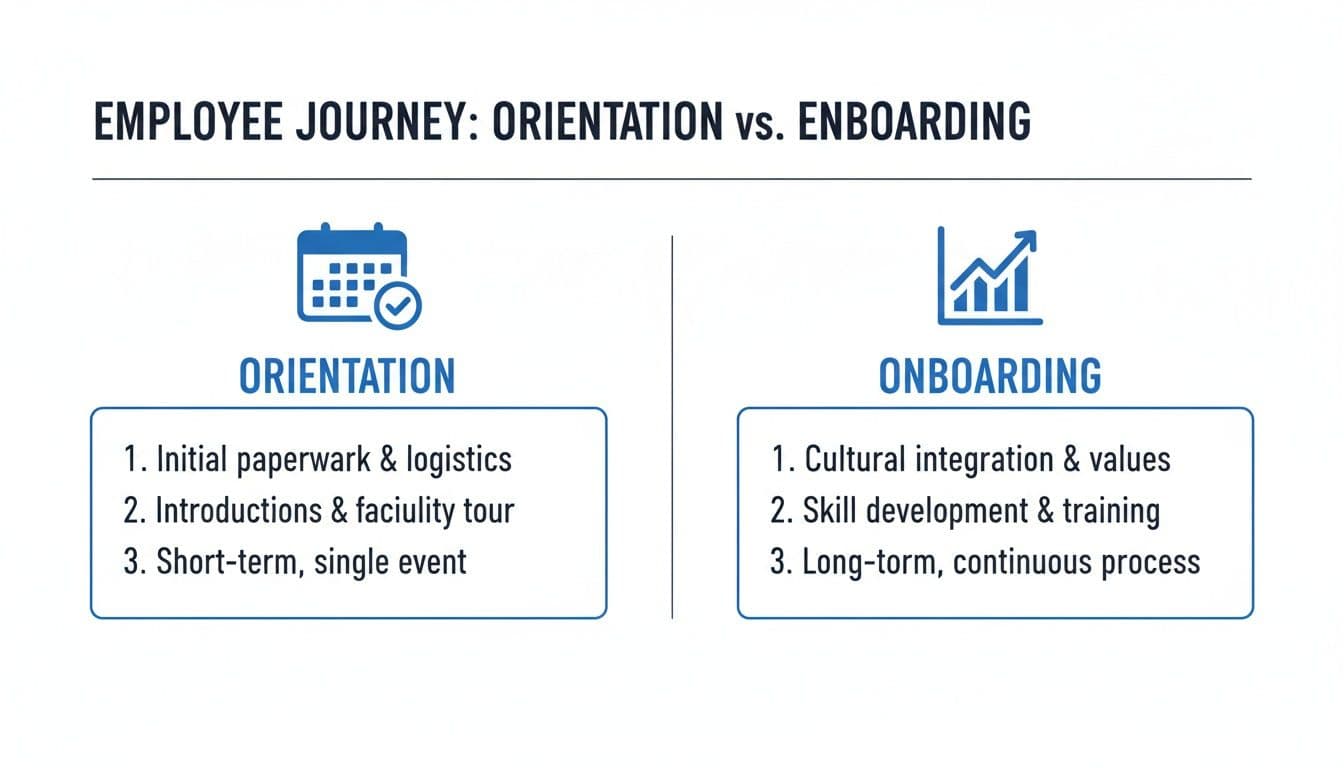 EMPLOYEE JOURNEY: ORIENTATION vs. ENBOARDING

ORIENTATION

1. Initial paperwark & logistics
2. Introductions & faciulity tour
3. Short-term, single event

ONBOARDING

1. Cultural integration & values
2. Skill development & training
3. Long-torm, continuous process